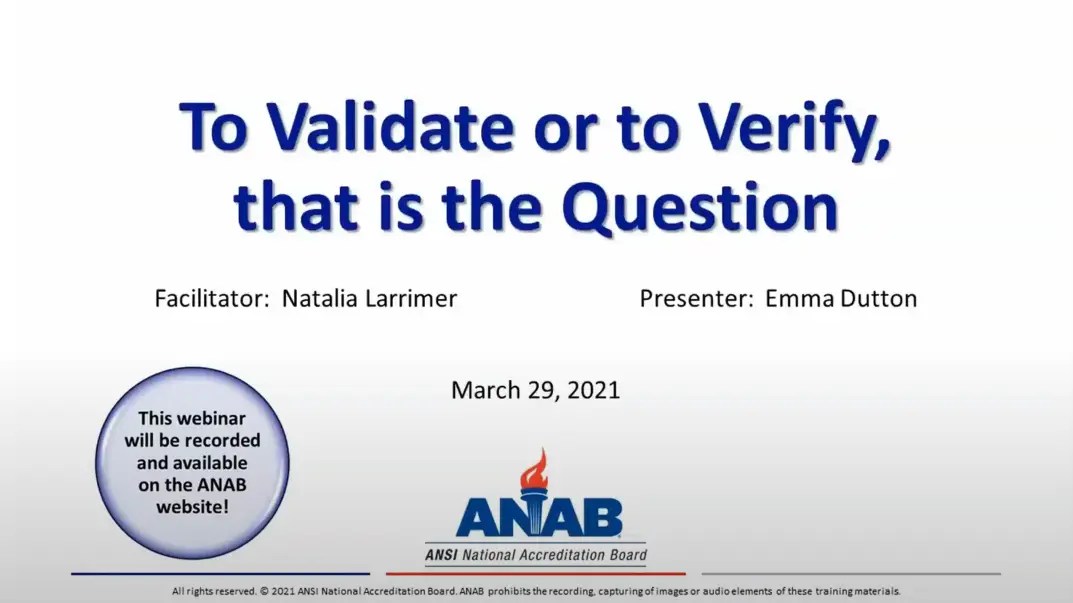 To Validate or to Verify, that is the Question

Facilitator: Natalia Larrimer

Presenter: Emma Dutton

March 29, 2021

This webinar will be recorded and available on the ANAB website!

ANAB
ANSI National Accreditation Board

All rights reserved. © 2021 ANSI National Accreditation Board. ANAB prohibits the recording, capturing of images or audio elements of these training materials.